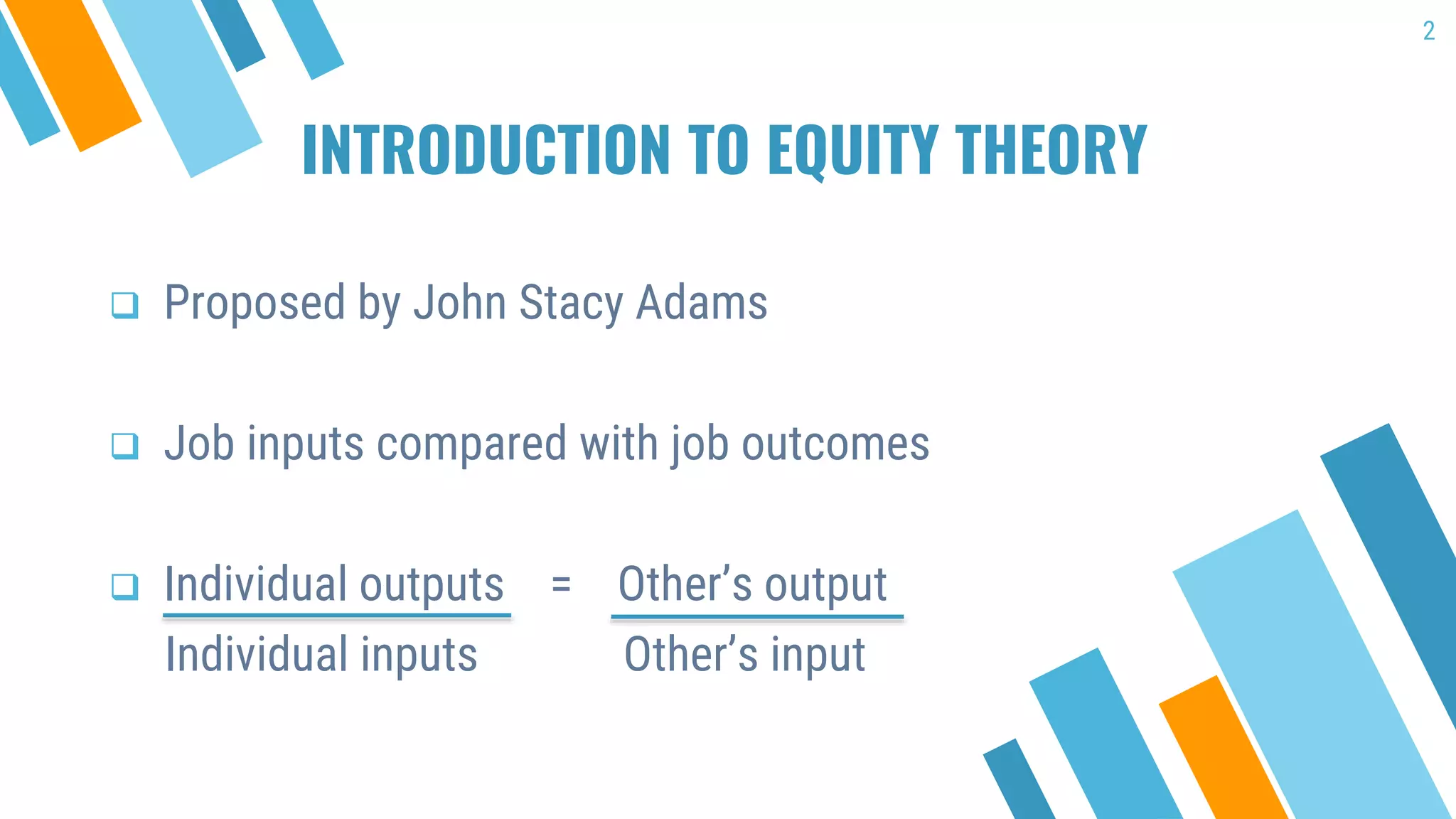 2

INTRODUCTION TO EQUITY THEORY

❑ Proposed by John Stacy Adams

❑ Job inputs compared with job outcomes

❑ $\frac{\text{Individual outputs}}{\text{Individual inputs}} = \frac{\text{Other's output}}{\text{Other's input}}$